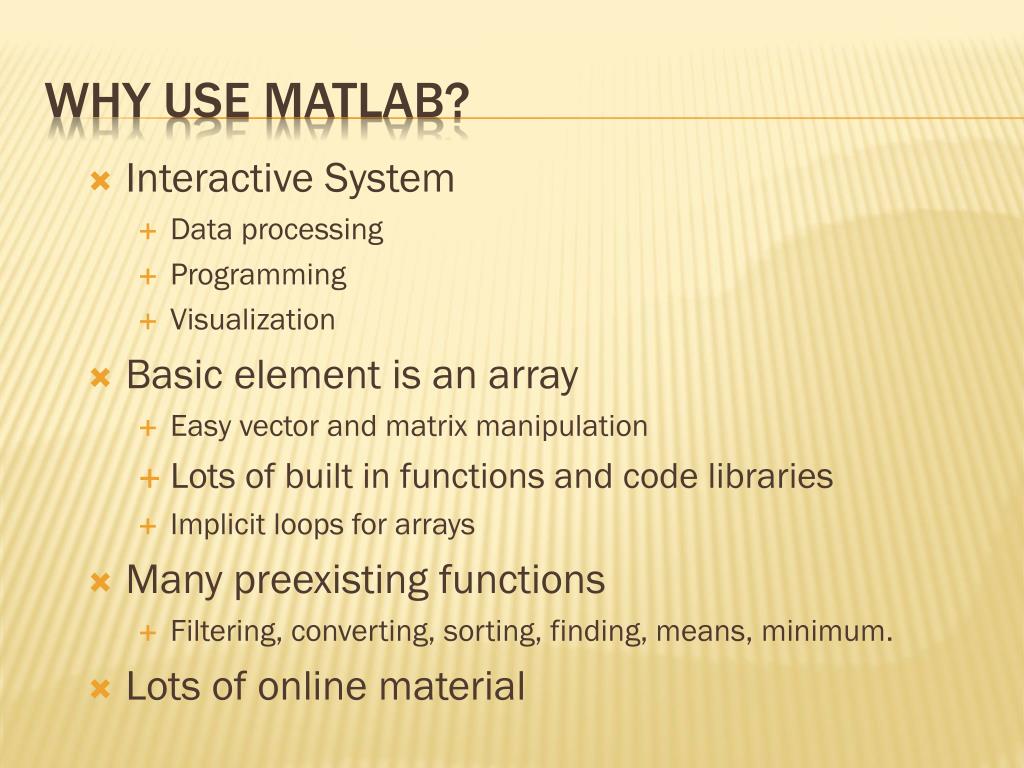 WHY USE MATLAB?

Interactive System
Data processing
Programming
Visualization

Basic element is an array
Easy vector and matrix manipulation
Lots of built in functions and code libraries
Implicit loops for arrays

Many preexisting functions
Filtering, converting, sorting, finding, means, minimum.

Lots of online material